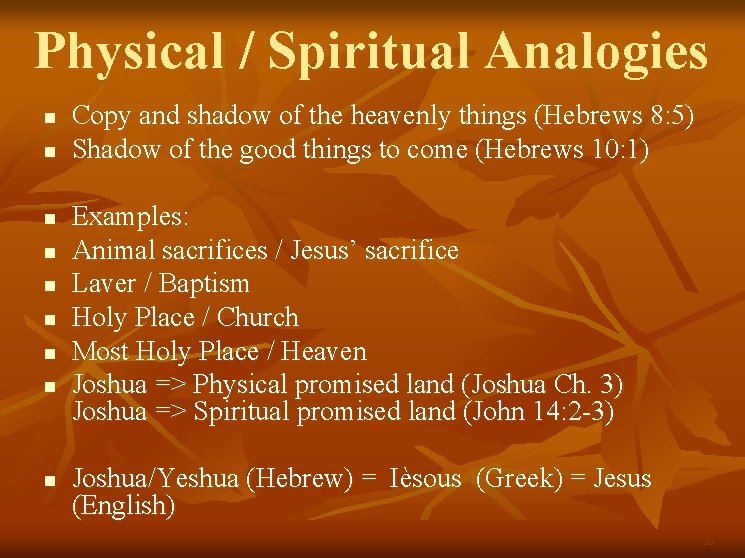 Physical / Spiritual Analogies

- Copy and shadow of the heavenly things (Hebrews 8:5)
- Shadow of the good things to come (Hebrews 10:1)

- Examples:
- Animal sacrifices / Jesus' sacrifice
- Laver / Baptism
- Holy Place / Church
- Most Holy Place / Heaven
- Joshua => Physical promised land (Joshua Ch. 3) Joshua => Spiritual promised land (John 14:2-3)

- Joshua/Yeshua (Hebrew) = Ièsous (Greek) = Jesus (English)

16